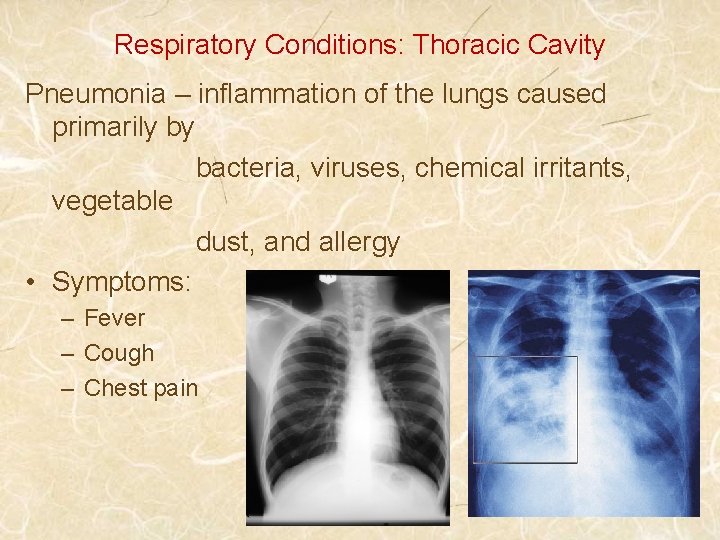 Respiratory Conditions: Thoracic Cavity

Pneumonia – inflammation of the lungs caused primarily by bacteria, viruses, chemical irritants, vegetable dust, and allergy

• Symptoms:
  – Fever
  – Cough
  – Chest pain